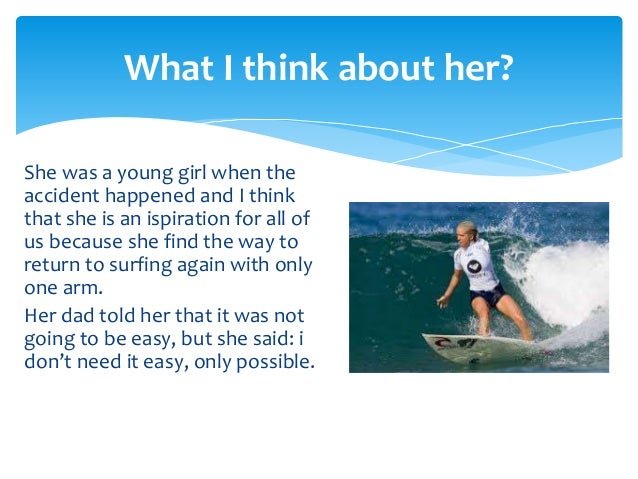 What I think about her?

She was a young girl when the accident happened and I think that she is an ispiration for all of us because she find the way to return to surfing again with only one arm.

Her dad told her that it was not going to be easy, but she said: i don't need it easy, only possible.